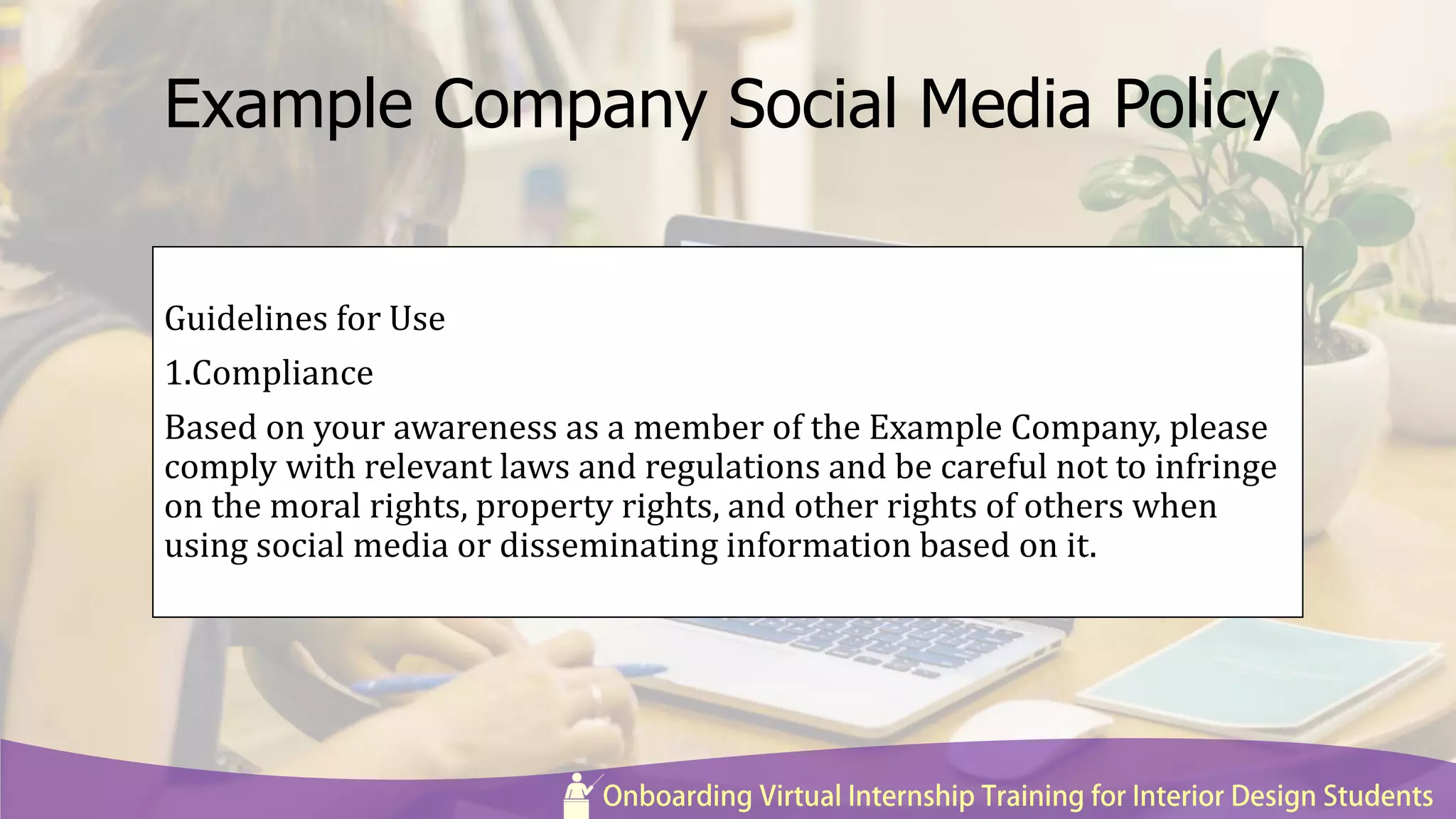 Example Company Social Media Policy

Guidelines for Use

1.Compliance

Based on your awareness as a member of the Example Company, please comply with relevant laws and regulations and be careful not to infringe on the moral rights, property rights, and other rights of others when using social media or disseminating information based on it.

Onboarding Virtual Internship Training for Interior Design Students